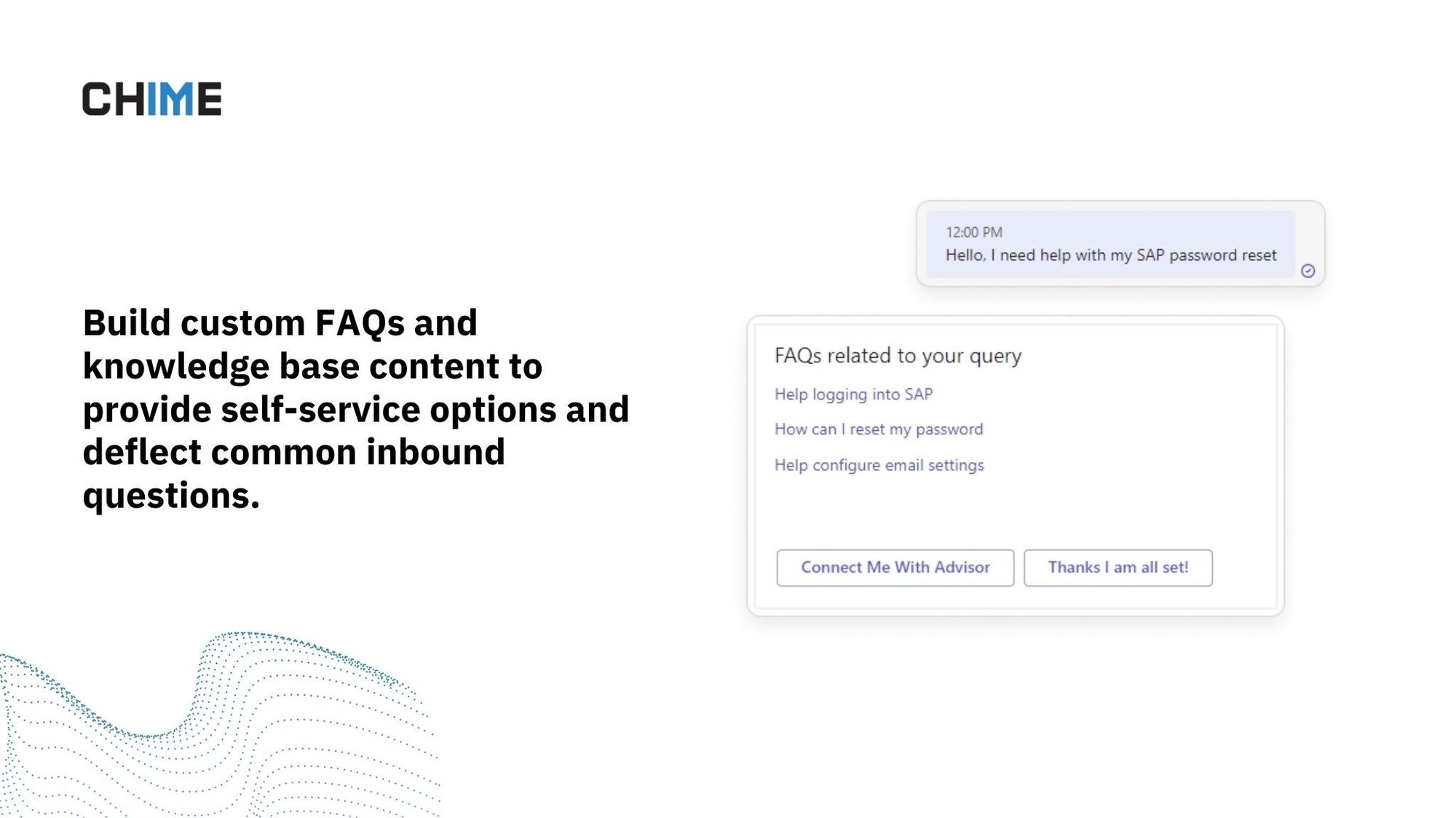 CHIME

Build custom FAQs and knowledge base content to provide self-service options and deflect common inbound questions.

12:00 PM
Hello, I need help with my SAP password reset

FAQs related to your query

Help logging into SAP

How can I reset my password

Help configure email settings

Connect Me With Advisor

Thanks I am all set!